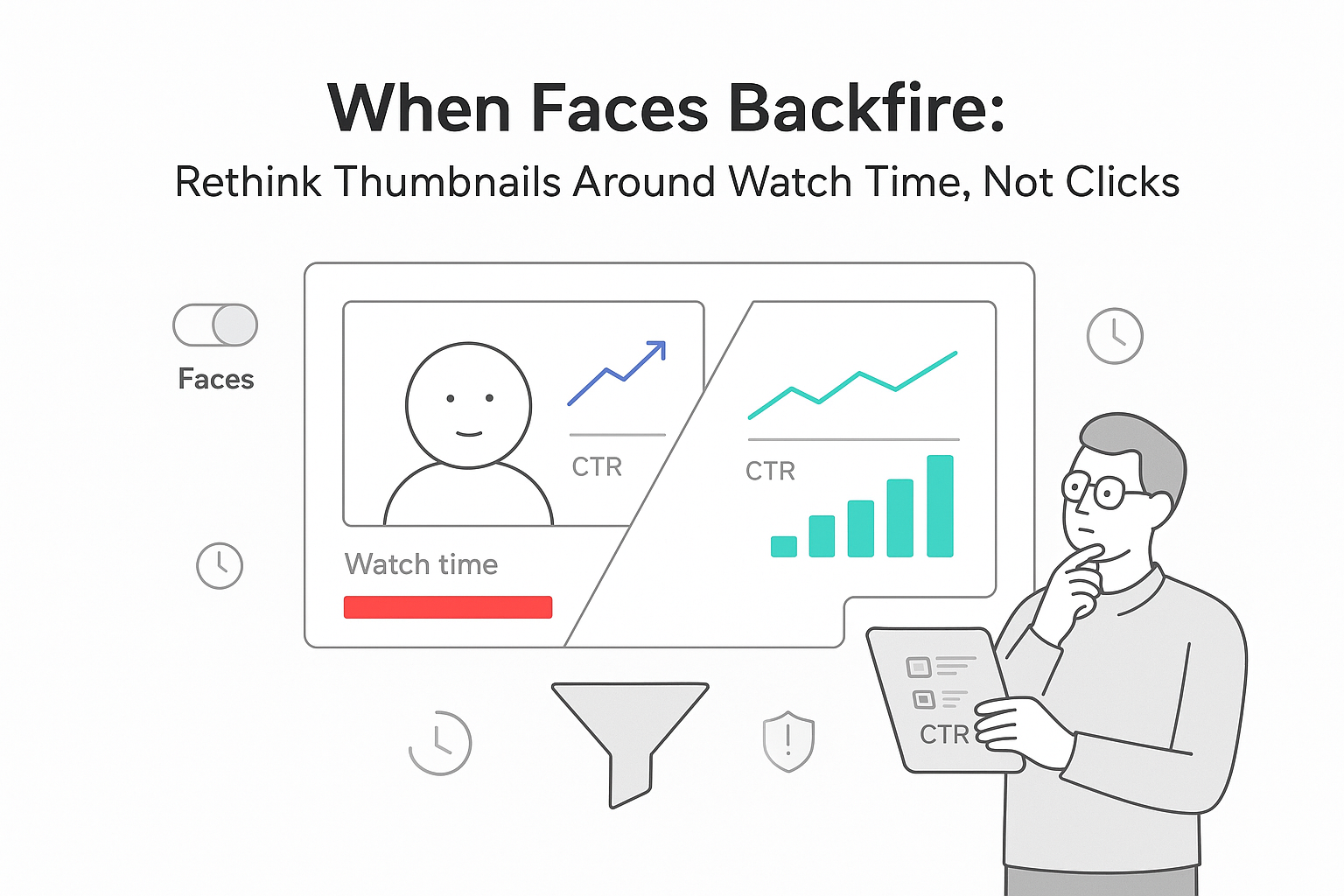 When Faces Backfire:
Rethink Thumbnails Around Watch Time, Not Clicks

Faces

CTR

Watch time

CTR

CTR